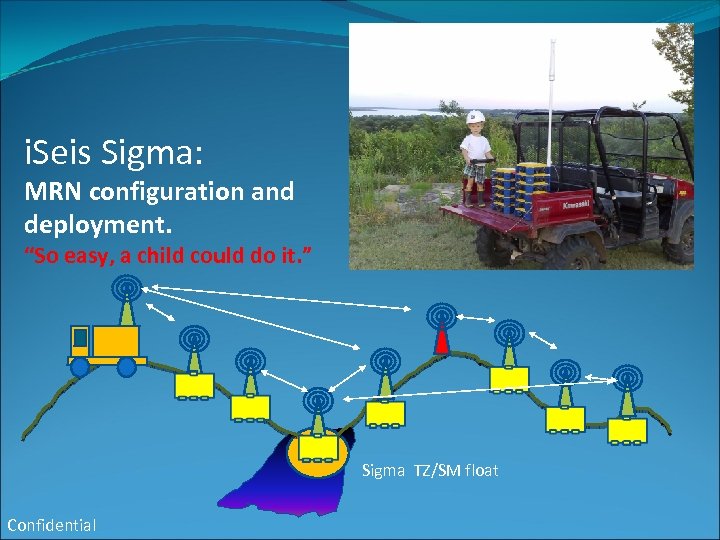 iSeis Sigma:

MRN configuration and deployment.

"So easy, a child could do it."

Kawasaki

Sigma TZ/SM float

Confidential